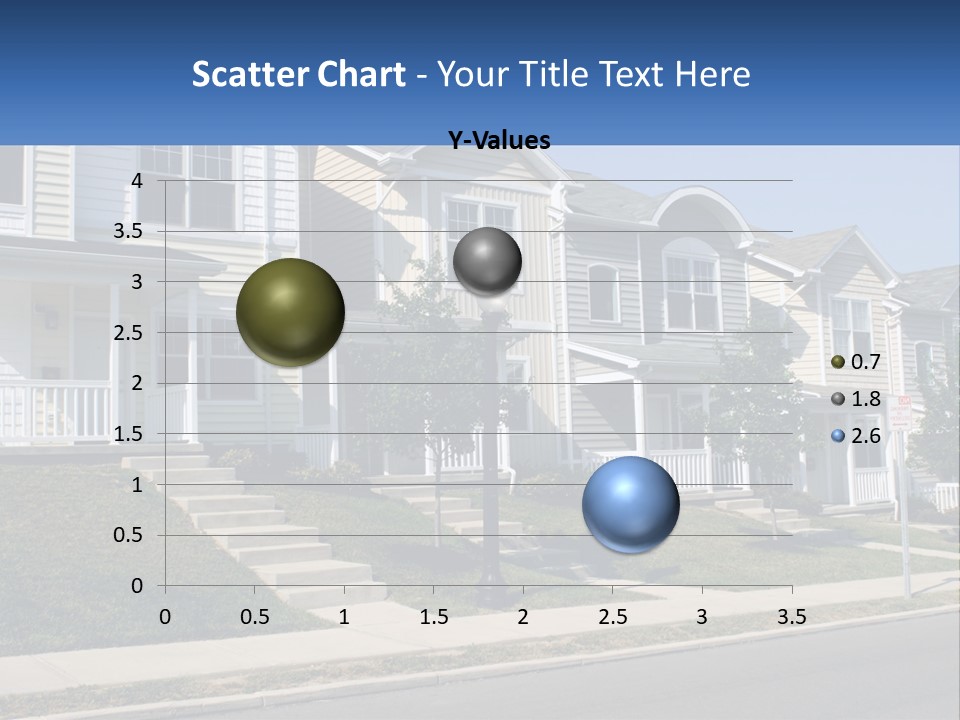 Scatter Chart - Your Title Text Here

Y-Values

4
3.5
3
2.5
2
1.5
1
0.5
0

0 0.5 1 1.5 2 2.5 3 3.5

0.7
1.8
2.6